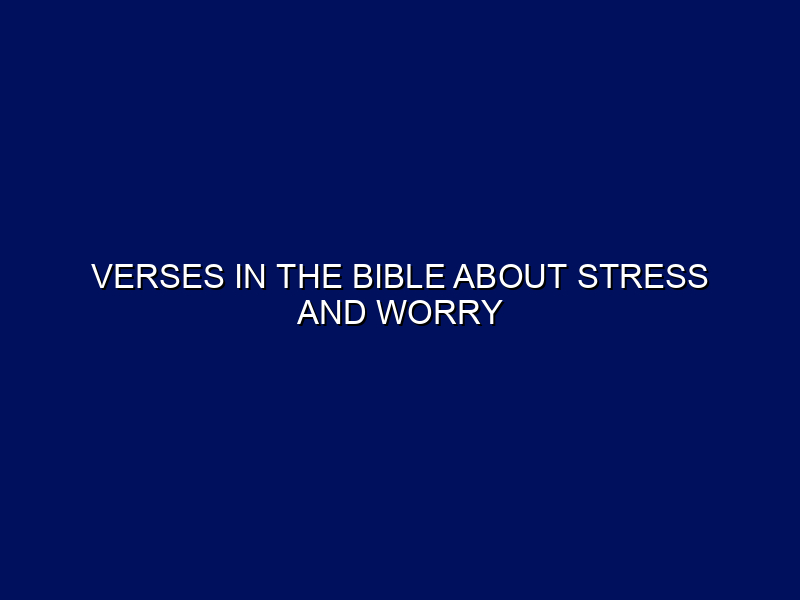 VERSES IN THE BIBLE ABOUT STRESS AND WORRY